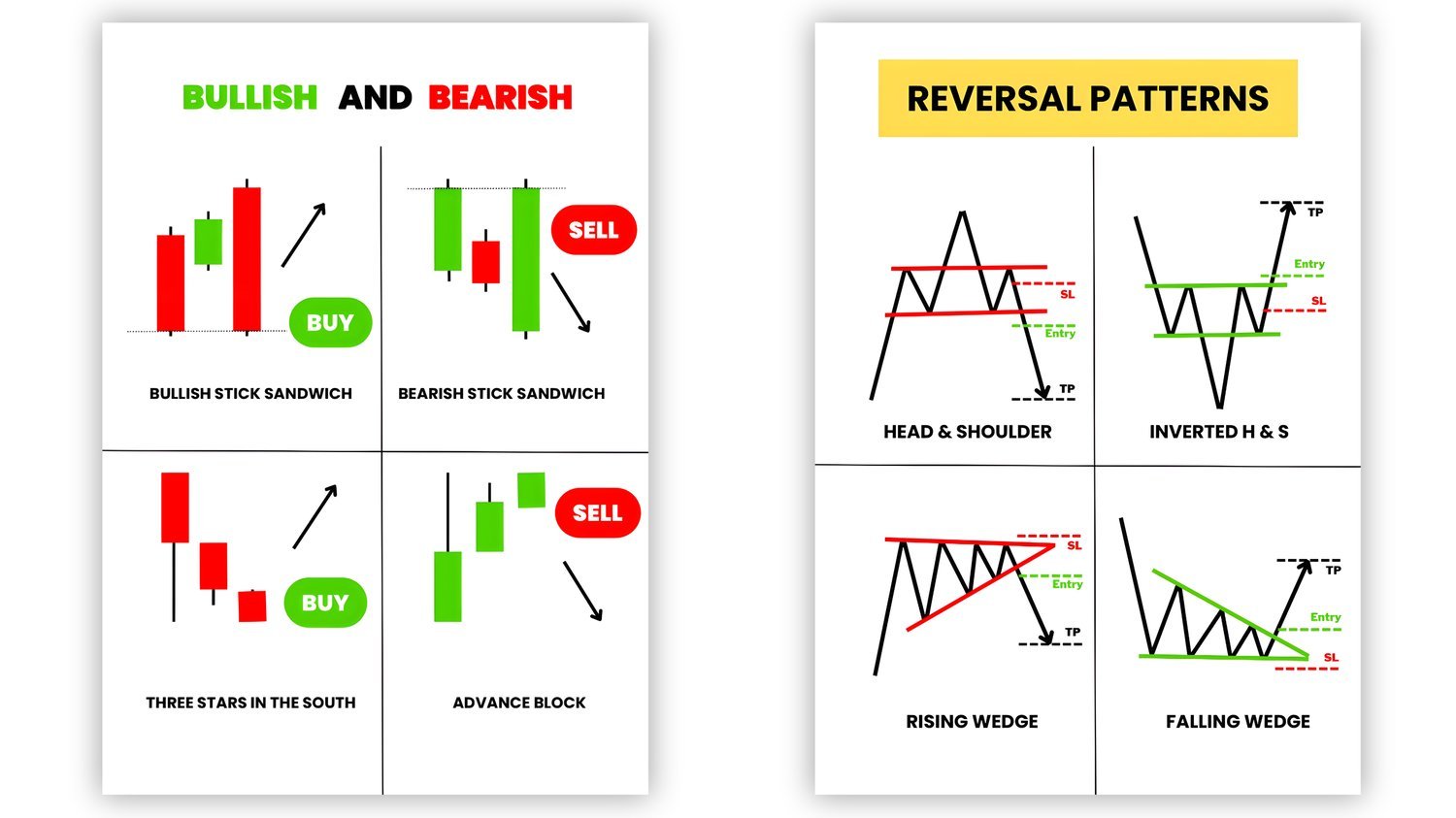 BULLISH AND BEARISH

BUY

BULLISH STICK SANDWICH

SELL

BEARISH STICK SANDWICH

BUY

THREE STARS IN THE SOUTH

SELL

ADVANCE BLOCK

REVERSAL PATTERNS

SL

Entry

TP

HEAD & SHOULDER

TP

Entry

SL

INVERTED H & S

SL

Entry

TP

RISING WEDGE

TP

Entry

SL

FALLING WEDGE